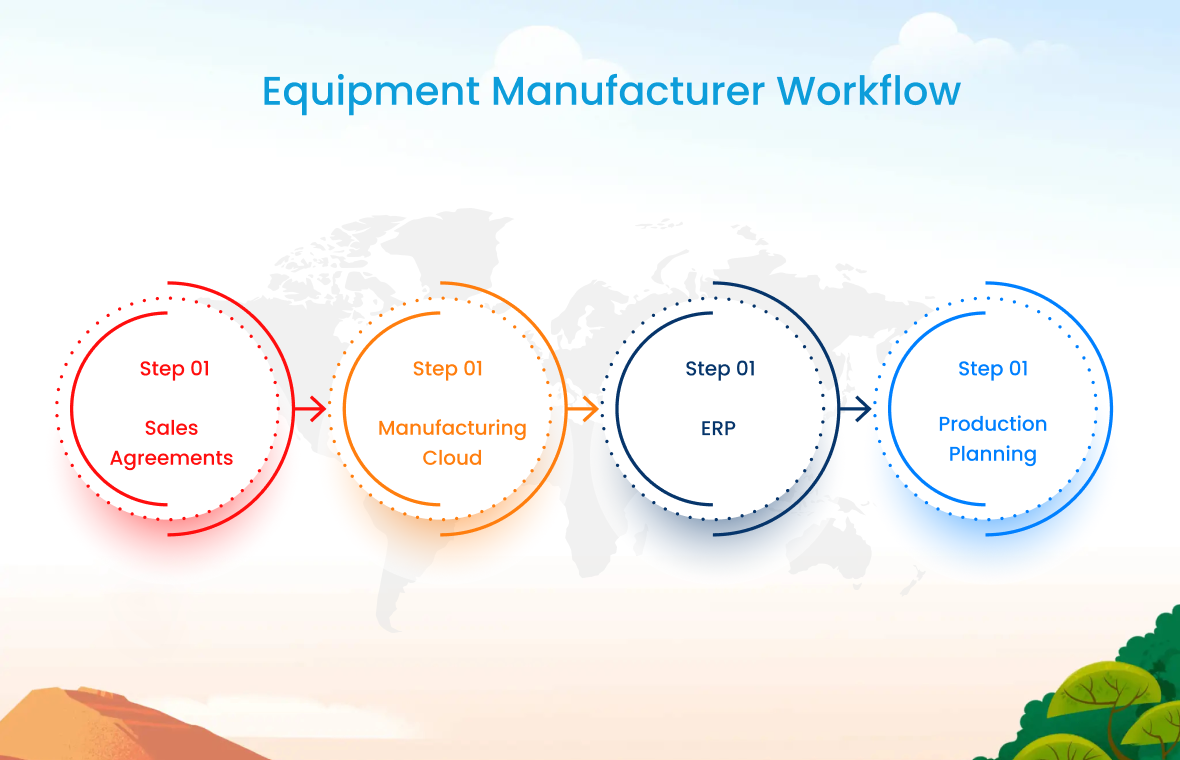 Equipment Manufacturer Workflow

Step 01

Sales Agreements

Step 01

Manufacturing Cloud

Step 01

ERP

Step 01

Production Planning